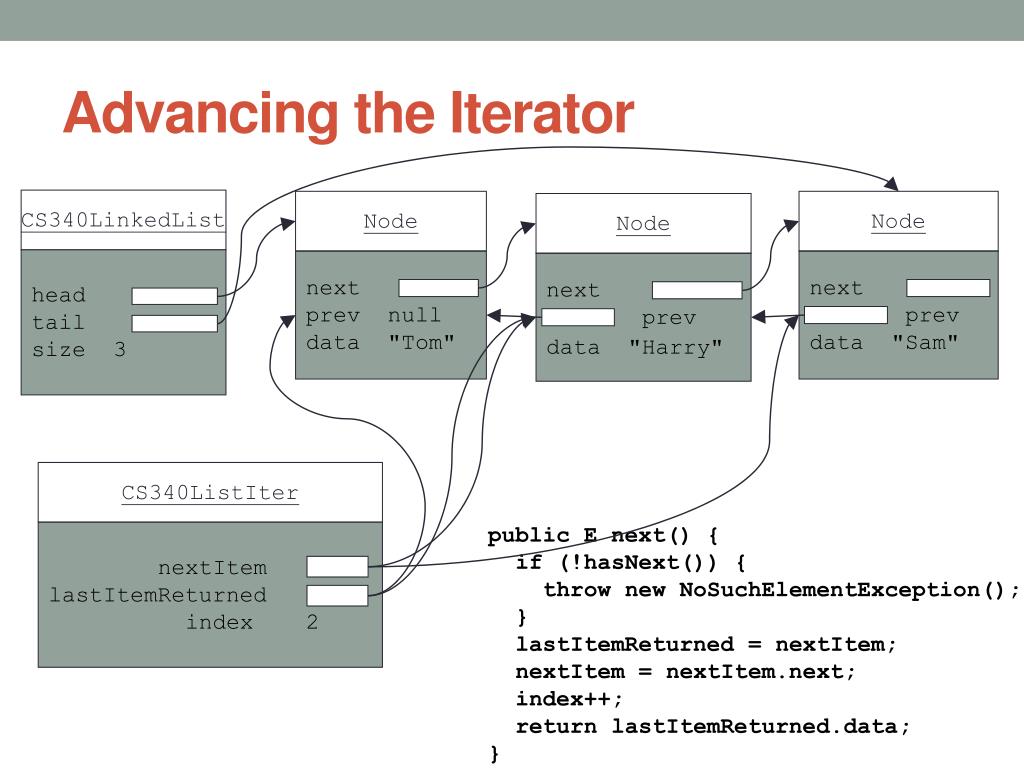 Advancing the Iterator

CS340LinkedList

head
tail
size 3

Node

next
prev null
data "Tom"

Node

next
prev
data "Harry"

Node

next
prev
data "Sam"

CS340ListIter

nextItem
lastItemReturned
index 2

public E next() {
  if (!hasNext()) {
    throw new NoSuchElementException();
  }
  lastItemReturned = nextItem;
  nextItem = nextItem.next;
  index++;
  return lastItemReturned.data;
}